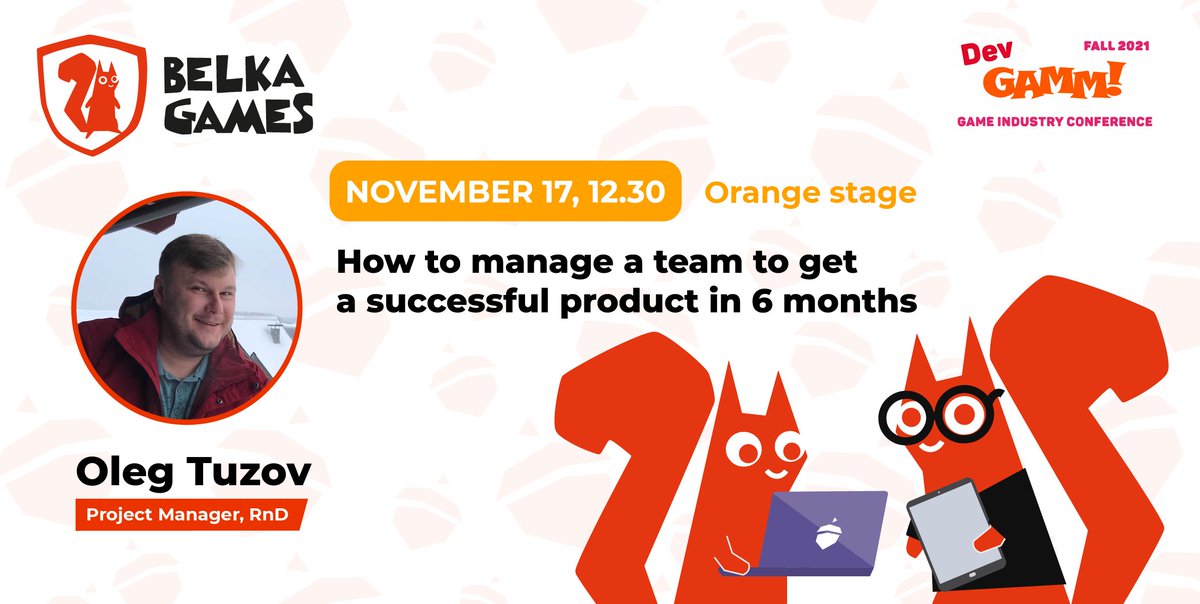 BELKA GAMES

Dev GAMM! FALL 2021
GAME INDUSTRY CONFERENCE

NOVEMBER 17, 12.30 Orange stage

How to manage a team to get a successful product in 6 months

Oleg Tuzov
Project Manager, RnD